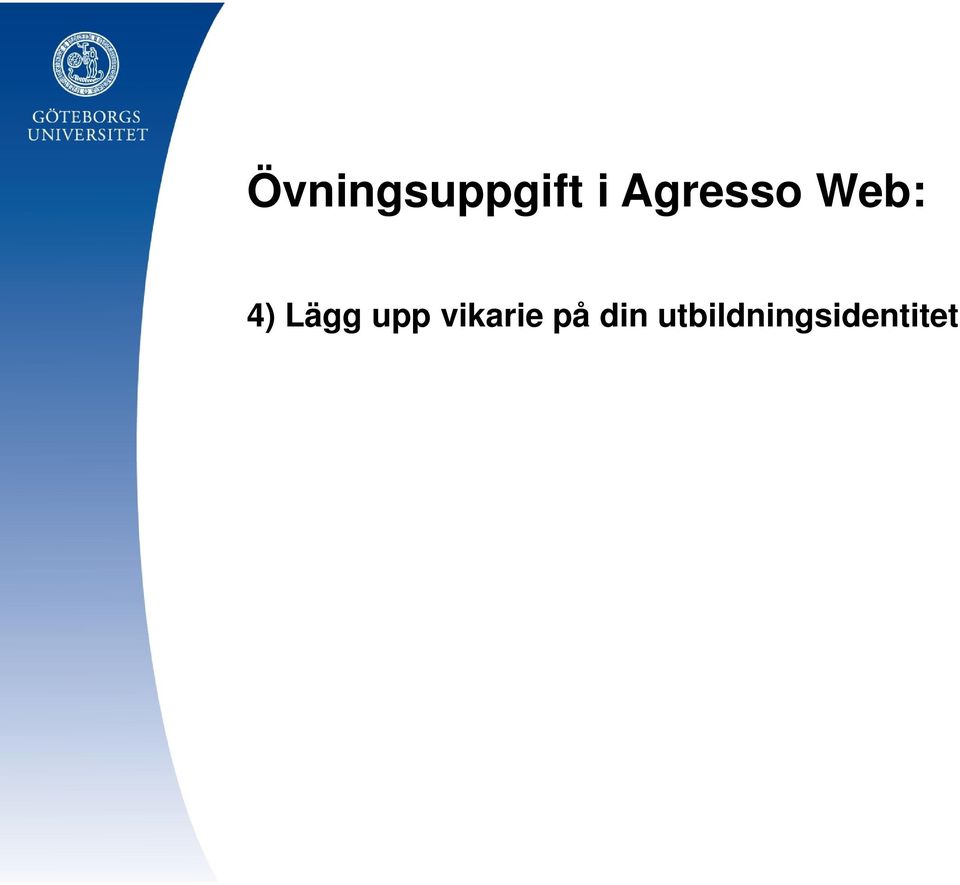 GÖTEBORGS UNIVERSITET

Övningsuppgift i Agresso Web:

4) Lägg upp vikarie på din utbildningsidentitet